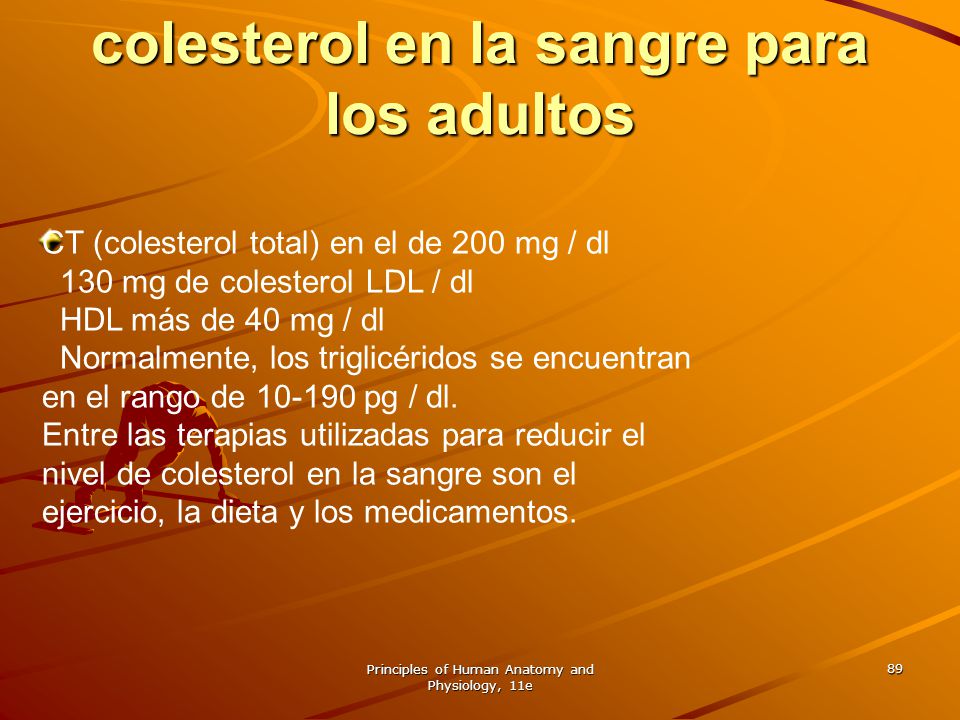 colesterol en la sangre para los adultos

CT (colesterol total) en el de 200 mg / dl
130 mg de colesterol LDL / dl
HDL más de 40 mg / dl
Normalmente, los triglicéridos se encuentran en el rango de 10-190 pg / dl.
Entre las terapias utilizadas para reducir el nivel de colesterol en la sangre son el ejercicio, la dieta y los medicamentos.

Principles of Human Anatomy and Physiology, 11e

89